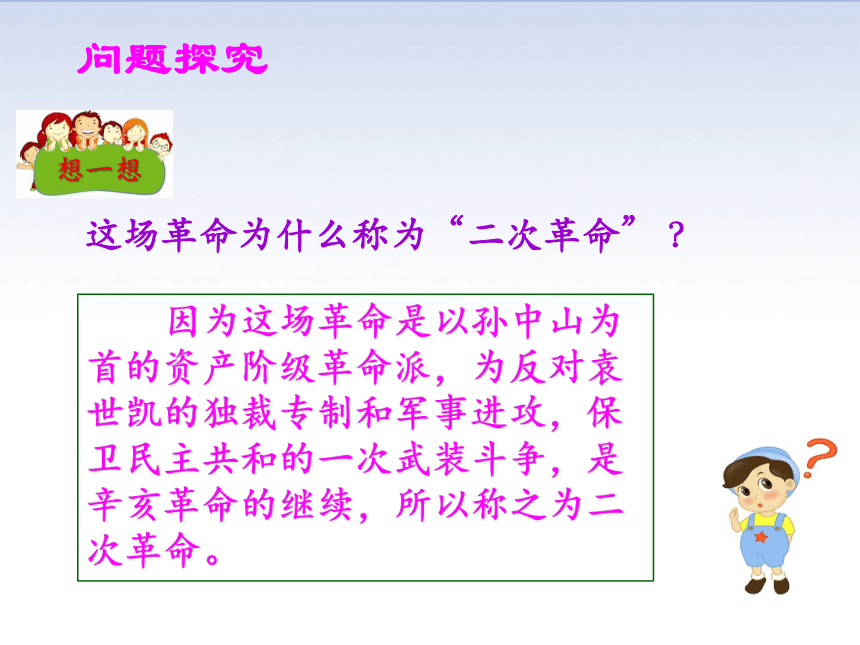 问题探究

想一想

这场革命为什么称为“二次革命”？

因为这场革命是以孙中山为首的资产阶级革命派，为反对袁世凯的独裁专制和军事进攻，保卫民主共和的一次武装斗争，是辛亥革命的继续，所以称之为二次革命。